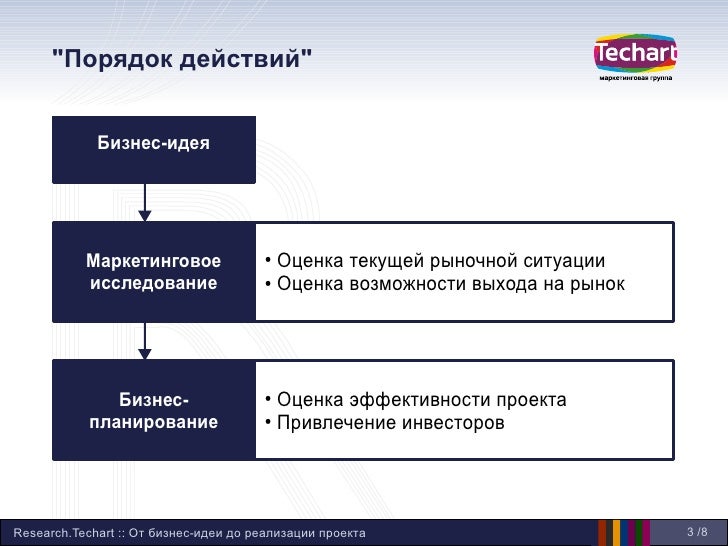 "Порядок действий"

Techart
маркетинговая группа

Бизнес-идея

Маркетинговое исследование

• Оценка текущей рыночной ситуации
• Оценка возможности выхода на рынок

Бизнес-планирование

• Оценка эффективности проекта
• Привлечение инвесторов

Research.Techart :: От бизнес-идеи до реализации проекта

3 /8